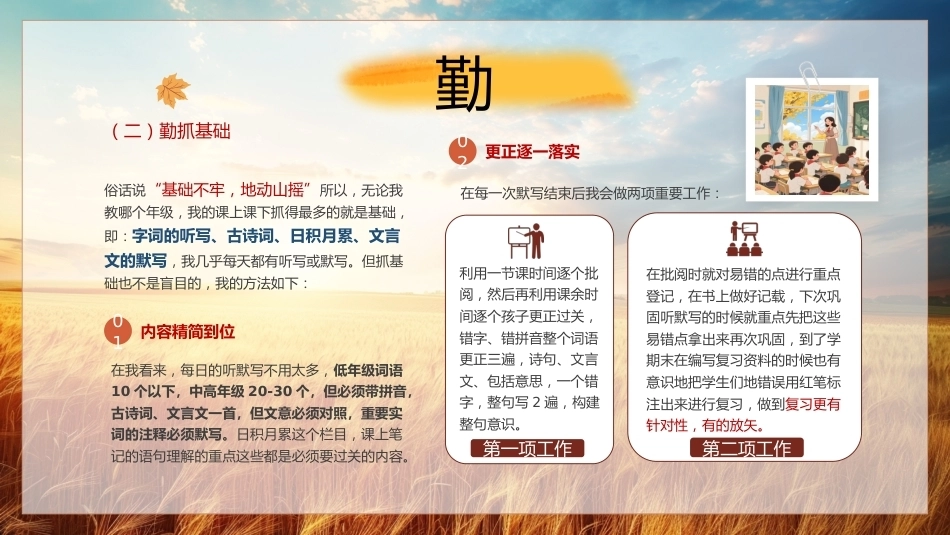 勤

（二）勤抓基础

俗话说“基础不牢，地动山摇”所以，无论我教哪个年级，我的课上课下抓得最多的就是基础，即：字词的听写、古诗词、日积月累、文言文的默写，我几乎每天都有听写或默写。但抓基础也不是盲目的，我的方法如下：

01 内容精简到位

在我看来，每日的听默写不用太多，低年级词语10个以下，中高年级20-30个，但必须带拼音，古诗词、文言文一首，但文意必须对照，重要实词的注释必须默写。日积月累这个栏目，课上笔记的语句理解的重点这些都是必须要过关的内容。

02 更正逐一落实

在每一次默写结束后我会做两项重要工作：

利用一节课时间逐个批阅，然后再利用课余时间逐个孩子更正过关，错字、错拼音整个词语更正三遍，诗句、文言文、包括意思，一个错字，整句写2遍，构建整句意识。

第一项工作

在批阅时就对易错的点进行重点登记，在书上做好记载，下次巩固听默写的时候就重点先把这些易错点拿出来再次巩固，到了学期末在编写复习资料的时候也有意识地把学生们地错误用红笔标注出来进行复习，做到复习更有针对性，有的放矢。

第二项工作